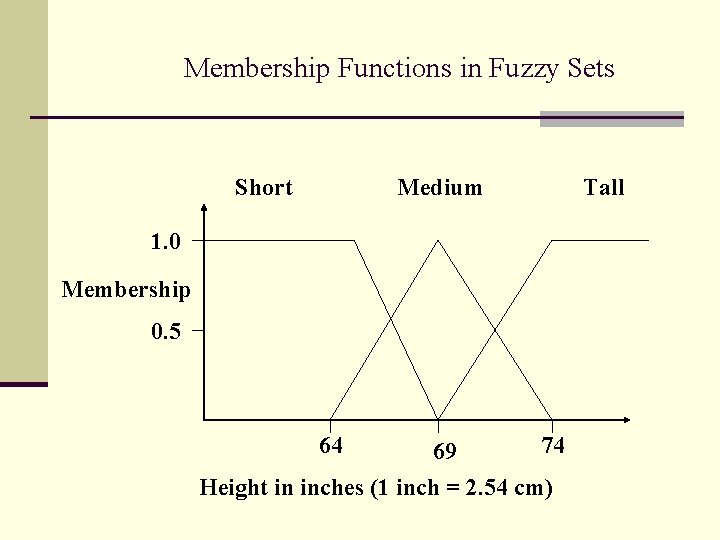 Membership Functions in Fuzzy Sets

Short
Medium
Tall

1.0
Membership
0.5

64
69
74

Height in inches (1 inch = 2.54 cm)